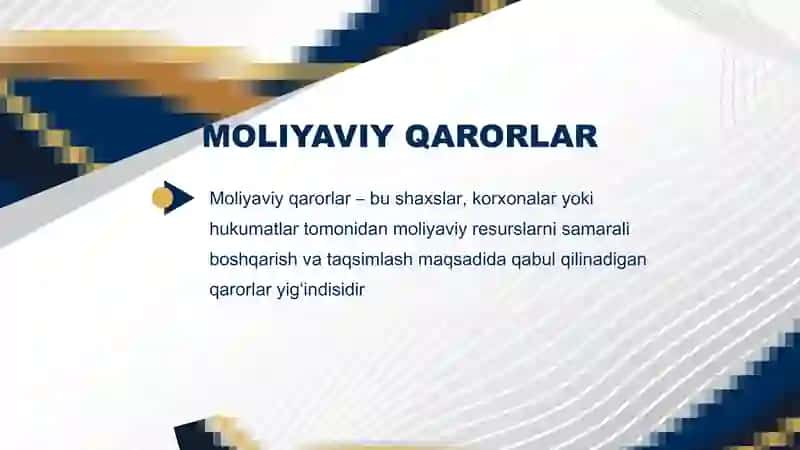 MOLIYAVIY QARORLAR

Moliyaviy qarorlar – bu shaxslar, korxonalar yoki hukumatlar tomonidan moliyaviy resurslarni samarali boshqarish va taqsimlash maqsadida qabul qilinadigan qarorlar yig'indisidir